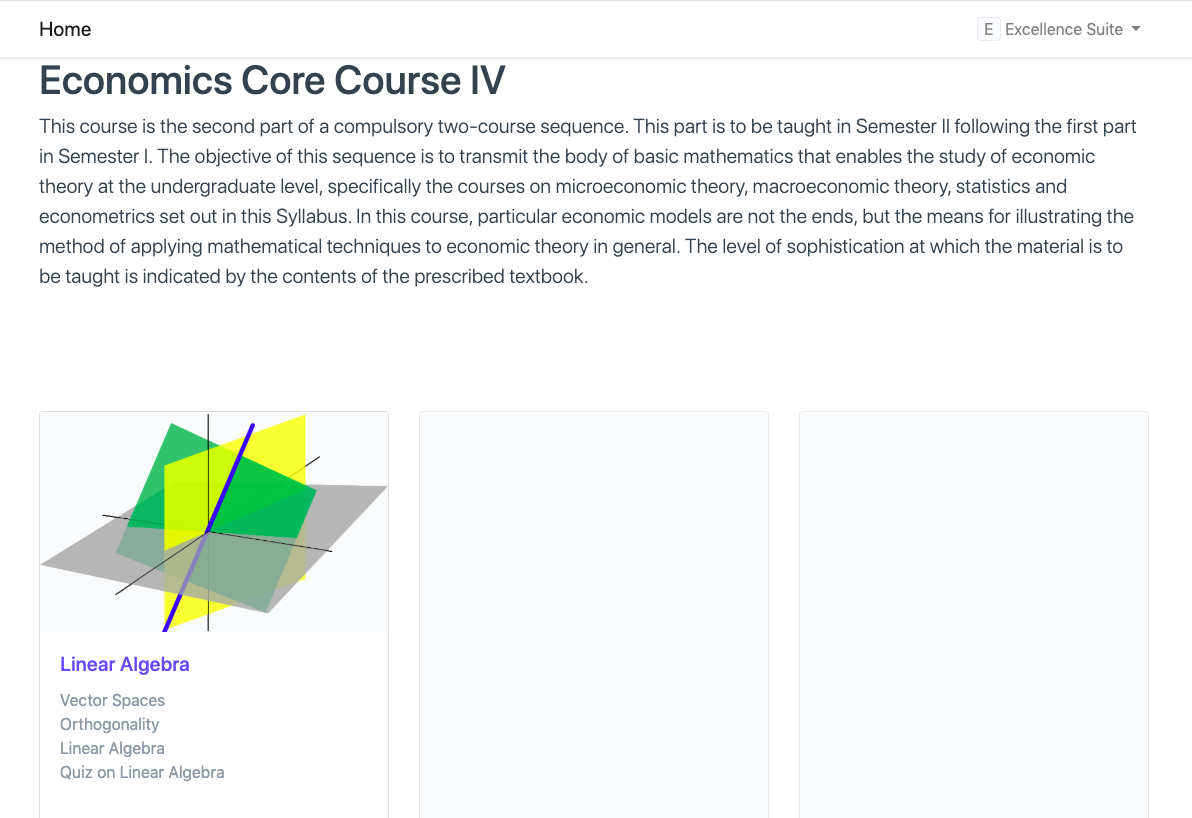 Home

E Excellence Suite

Economics Core Course IV

This course is the second part of a compulsory two-course sequence. This part is to be taught in Semester II following the first part in Semester I. The objective of this sequence is to transmit the body of basic mathematics that enables the study of economic theory at the undergraduate level, specifically the courses on microeconomic theory, macroeconomic theory, statistics and econometrics set out in this Syllabus. In this course, particular economic models are not the ends, but the means for illustrating the method of applying mathematical techniques to economic theory in general. The level of sophistication at which the material is to be taught is indicated by the contents of the prescribed textbook.

Linear Algebra

Vector Spaces
Orthogonality
Linear Algebra
Quiz on Linear Algebra